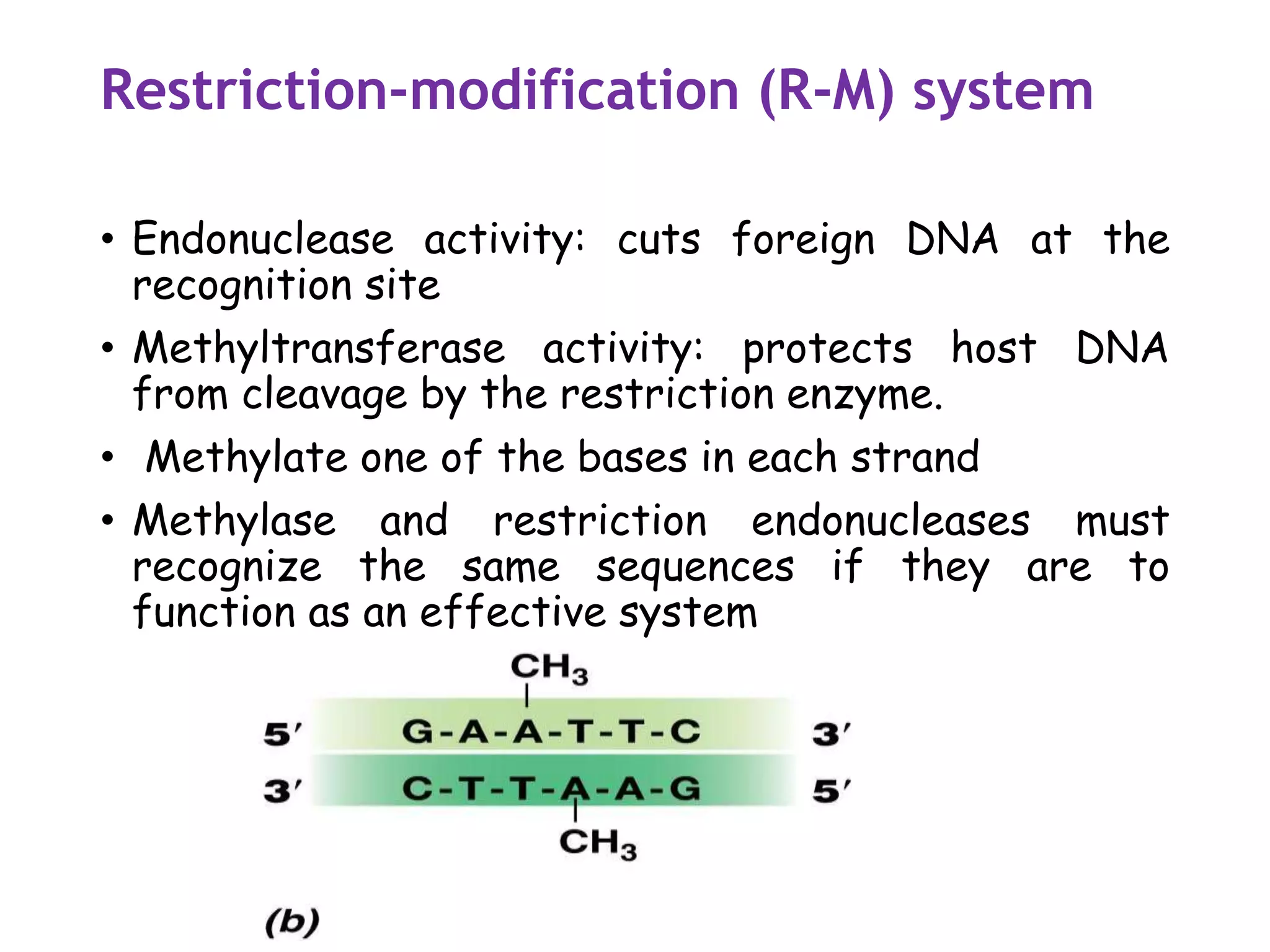 Restriction-modification (R-M) system

• Endonuclease activity: cuts foreign DNA at the recognition site

• Methyltransferase activity: protects host DNA from cleavage by the restriction enzyme.

• Methylate one of the bases in each strand

• Methylase and restriction endonucleases must recognize the same sequences if they are to function as an effective system

$CH_3$

5′ G-A-A-T-T-C 3′

3′ C-T-T-A-A-G 5′

$CH_3$

(b)